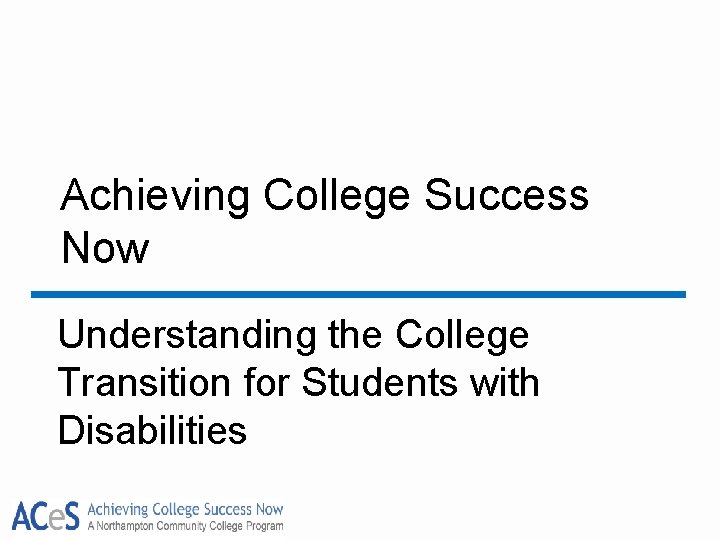 Achieving College Success Now

Understanding the College Transition for Students with Disabilities

ACeS Achieving College Success Now
A Northampton Community College Program